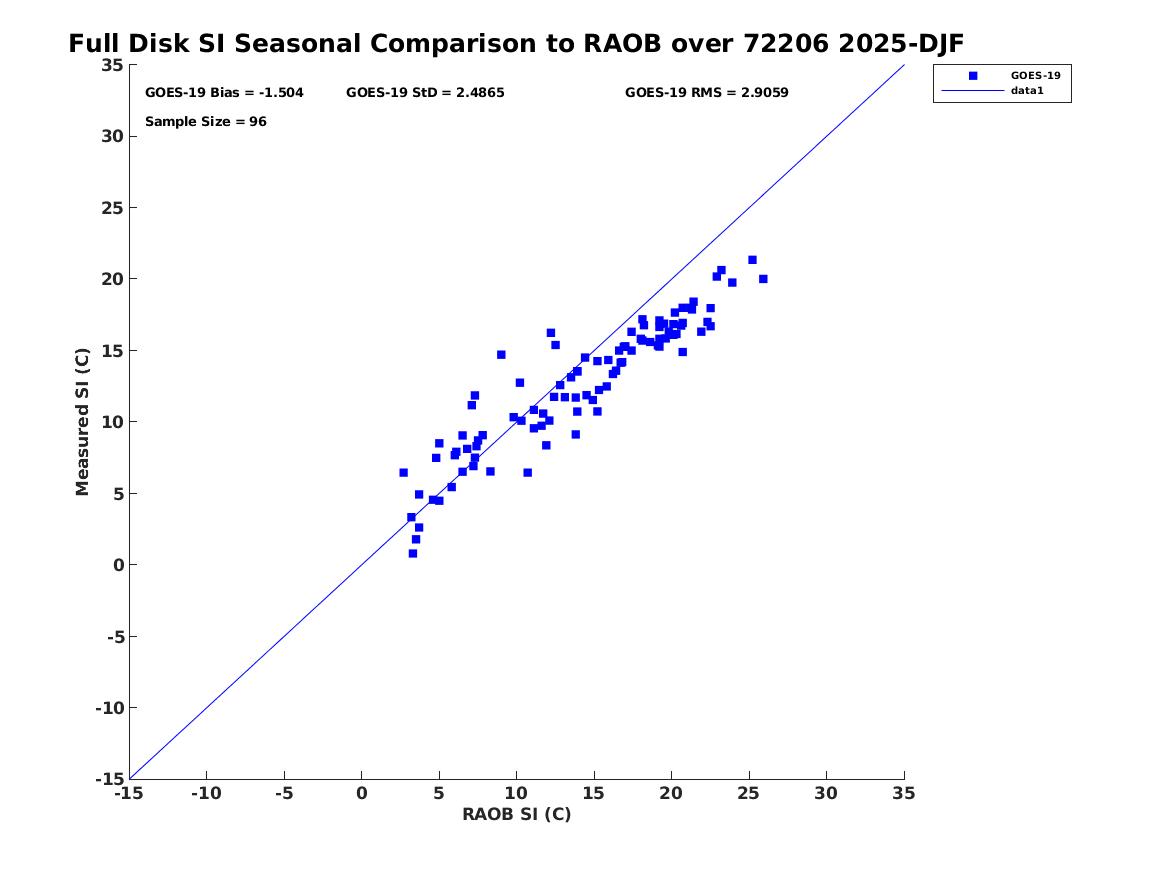 Full Disk SI Seasonal Comparison to RAOB over 72206 2025-DJF

GOES-19 Bias = -1.504
GOES-19 StD = 2.4865
GOES-19 RMS = 2.9059
Sample Size = 96

GOES-19
data1

Measured SI (C)
35
30
25
20
15
10
5
0
-5
-10
-15

-15 -10 -5 0 5 10 15 20 25 30 35
RAOB SI (C)